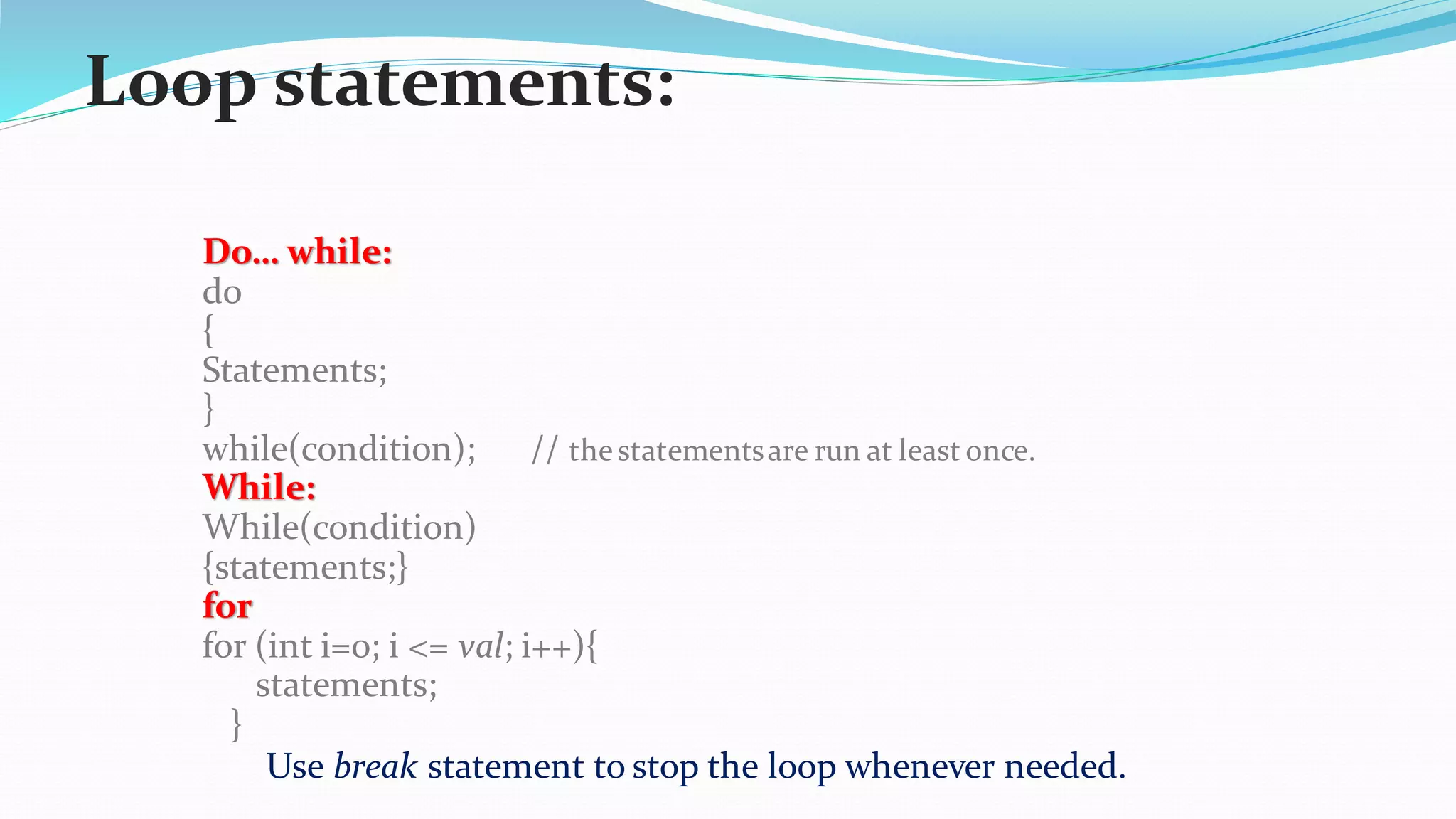 Loop statements:

Do… while:
do
{
Statements;
}
while(condition); // the statements are run at least once.
While:
While(condition)
{statements;}
for
for (int i=0; i <= val; i++){
statements;
}
Use break statement to stop the loop whenever needed.